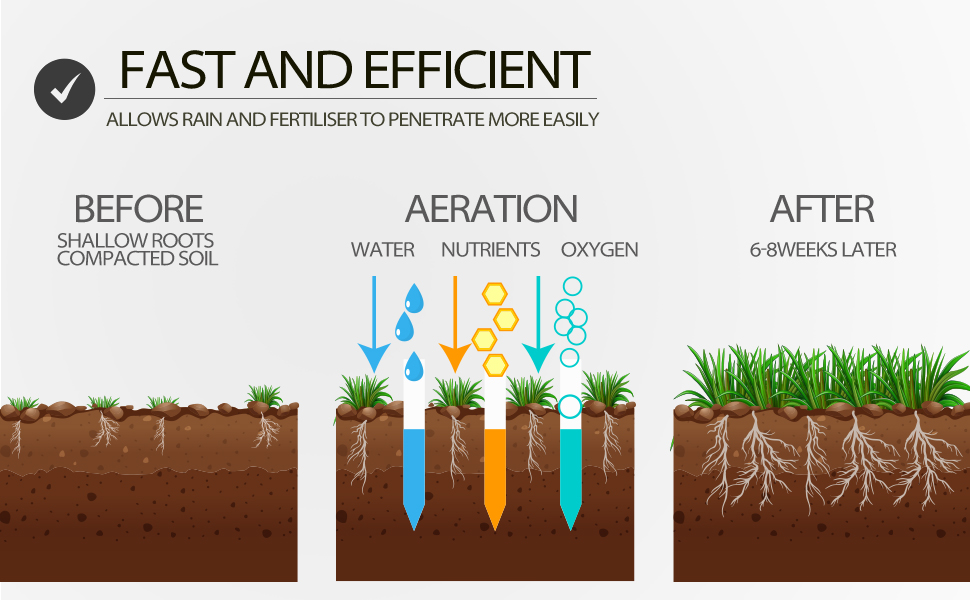 FAST AND EFFICIENT
ALLOWS RAIN AND FERTILISER TO PENETRATE MORE EASILY

BEFORE
SHALLOW ROOTS
COMPACTED SOIL

AERATION
WATER NUTRIENTS OXYGEN

AFTER
6-8WEEKS LATER